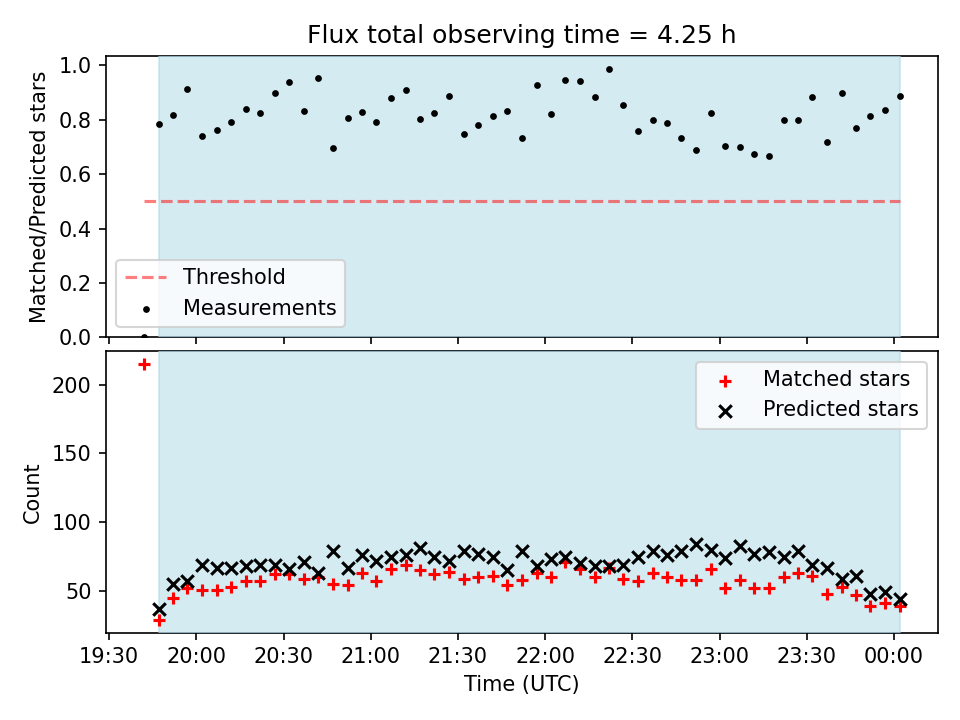 Flux total observing time = 4.25 h

Matched/Predicted stars

1.0
0.8
0.6
0.4
0.2
0.0

Threshold
Measurements

Count

200
150
100
50

Matched stars
Predicted stars

19:30
20:00
20:30
21:00
21:30
22:00
22:30
23:00
23:30
00:00

Time (UTC)